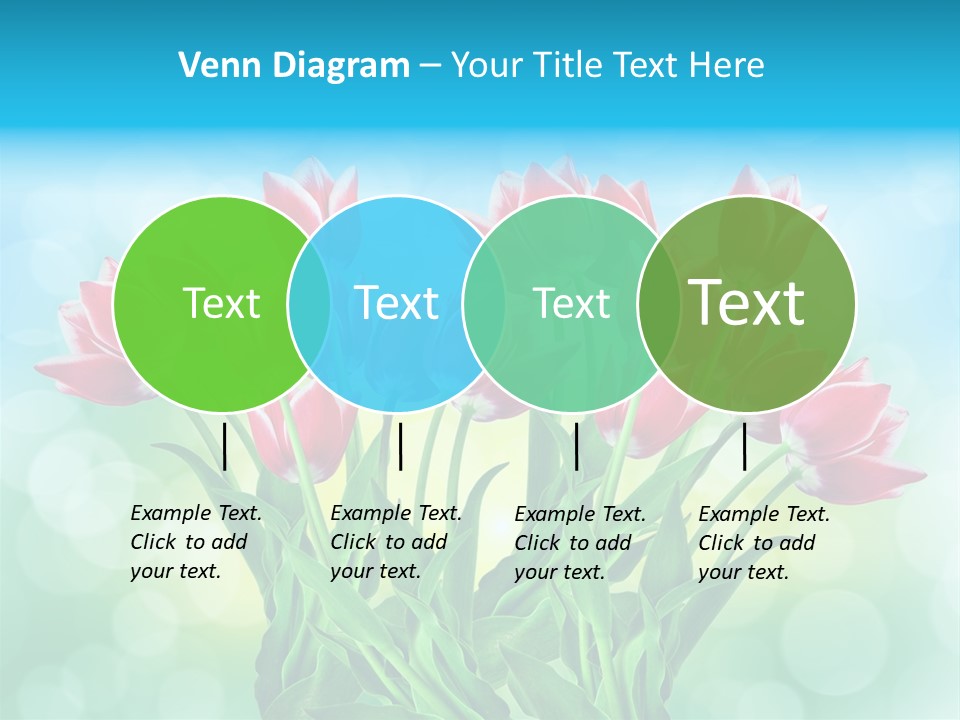 Venn Diagram – Your Title Text Here

Text

Text

Text

Text

Example Text. Click to add your text.

Example Text. Click to add your text.

Example Text. Click to add your text.

Example Text. Click to add your text.